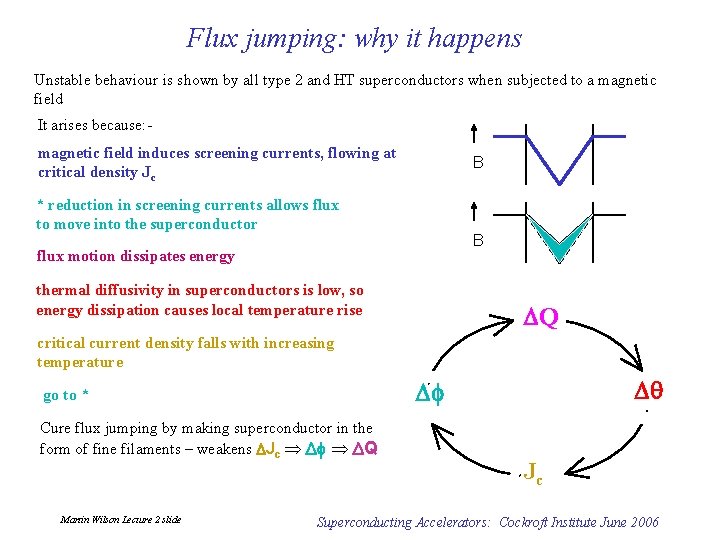 Flux jumping: why it happens

Unstable behaviour is shown by all type 2 and HT superconductors when subjected to a magnetic field

It arises because:-

magnetic field induces screening currents, flowing at critical density $J_c$

* reduction in screening currents allows flux to move into the superconductor

flux motion dissipates energy

thermal diffusivity in superconductors is low, so energy dissipation causes local temperature rise

critical current density falls with increasing temperature

go to *

Cure flux jumping by making superconductor in the form of fine filaments – weakens $\Delta J_c \Rightarrow \Delta\phi \Rightarrow \Delta Q$

B

B

$\Delta Q$

$\Delta\theta$

$J_c$

$\Delta\phi$

Martin Wilson Lecture 2 slide

Superconducting Accelerators: Cockroft Institute June 2006